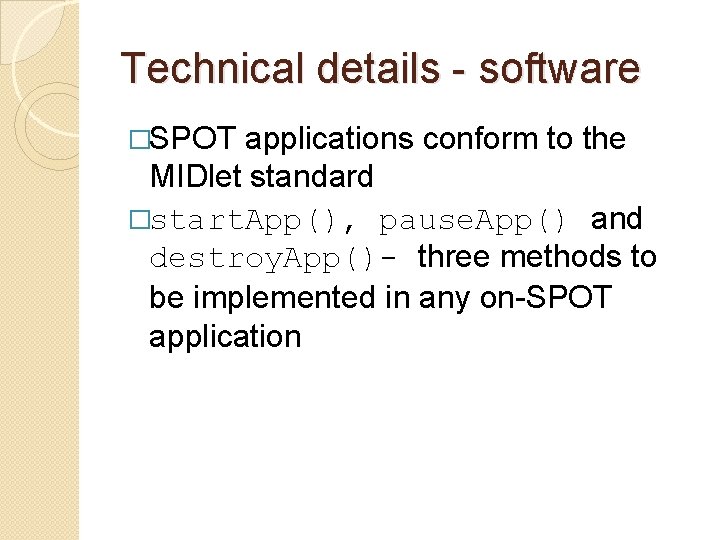 Technical details - software

□SPOT applications conform to the MIDlet standard

□startApp(), pauseApp() and destroyApp()- three methods to be implemented in any on-SPOT application